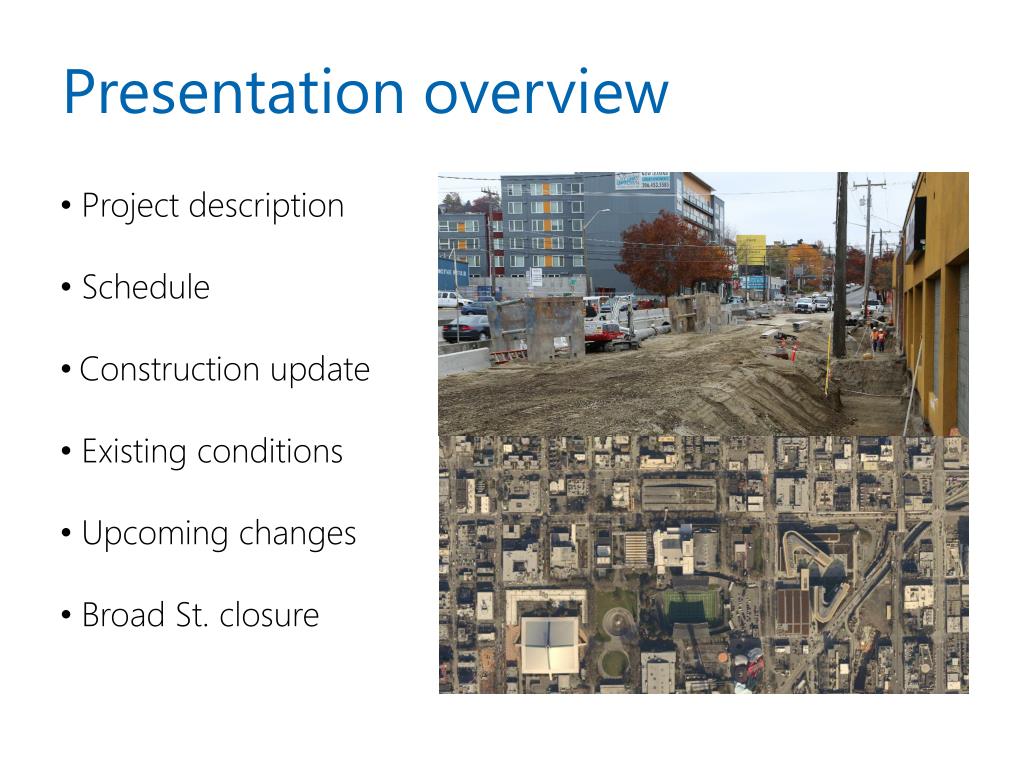 Presentation overview

• Project description

• Schedule

• Construction update

• Existing conditions

• Upcoming changes

• Broad St. closure